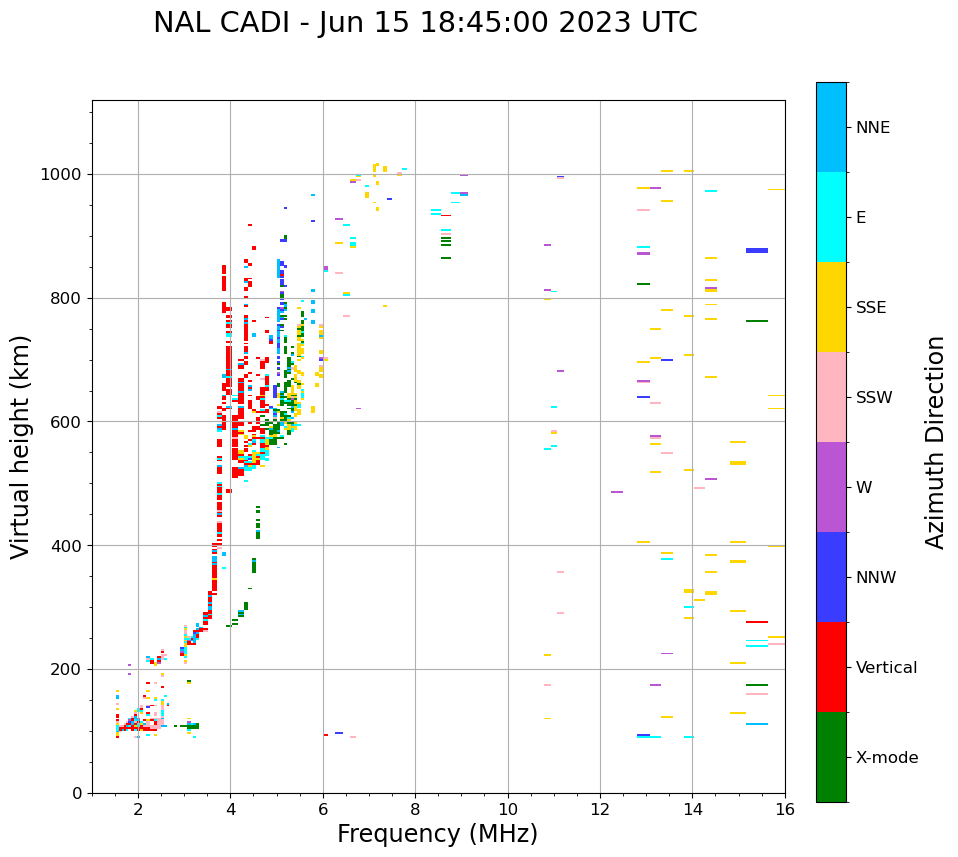 NAL CADI - Jun 15 18:45:00 2023 UTC

Virtual height (km)

1000
800
600
400
200
0

2
4
6
8
10
12
14
16

Frequency (MHz)

NNE
E
SSE
SSW
W
NNW
Vertical
X-mode

Azimuth Direction